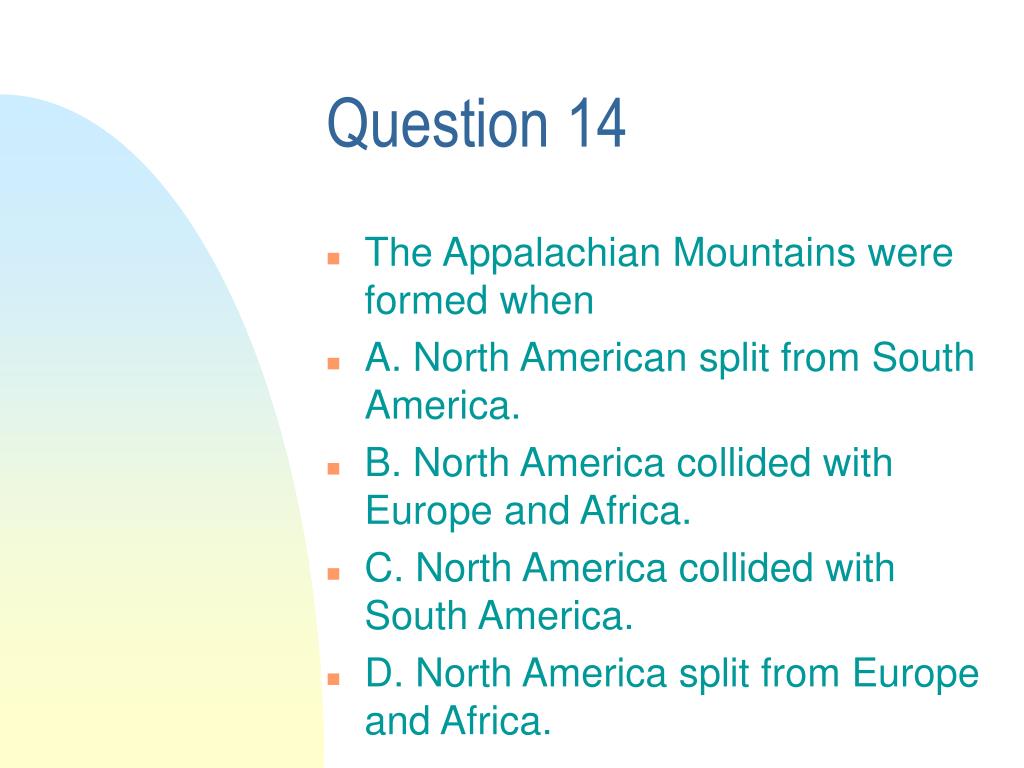 Question 14

The Appalachian Mountains were formed when

A. North American split from South America.

B. North America collided with Europe and Africa.

C. North America collided with South America.

D. North America split from Europe and Africa.